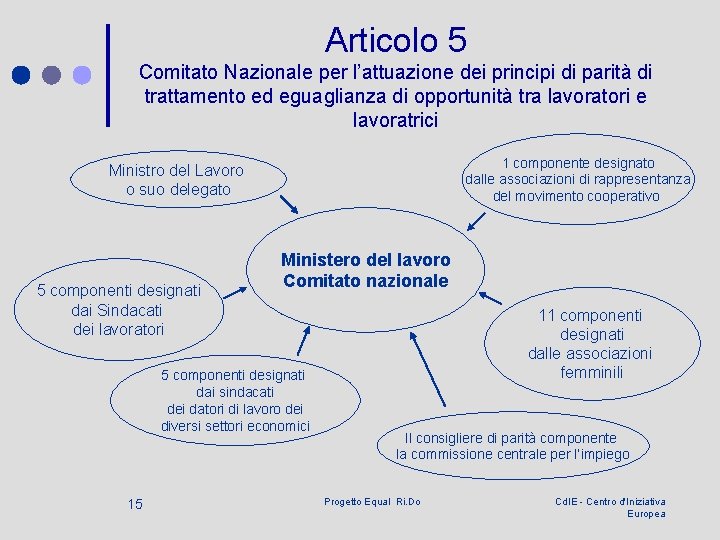 Articolo 5

Comitato Nazionale per l'attuazione dei principi di parità di trattamento ed eguaglianza di opportunità tra lavoratori e lavoratrici

Ministro del Lavoro
o suo delegato

1 componente designato
dalle associazioni di rappresentanza
del movimento cooperativo

Ministero del lavoro
Comitato nazionale

5 componenti designati
dai Sindacati
dei lavoratori

11 componenti
designati
dalle associazioni
femminili

5 componenti designati
dai sindacati
dei datori di lavoro dei
diversi settori economici

Il consigliere di parità componente
la commissione centrale per l'impiego

15

Progetto Equal Ri.Do

CdIE - Centro d'Iniziativa Europea